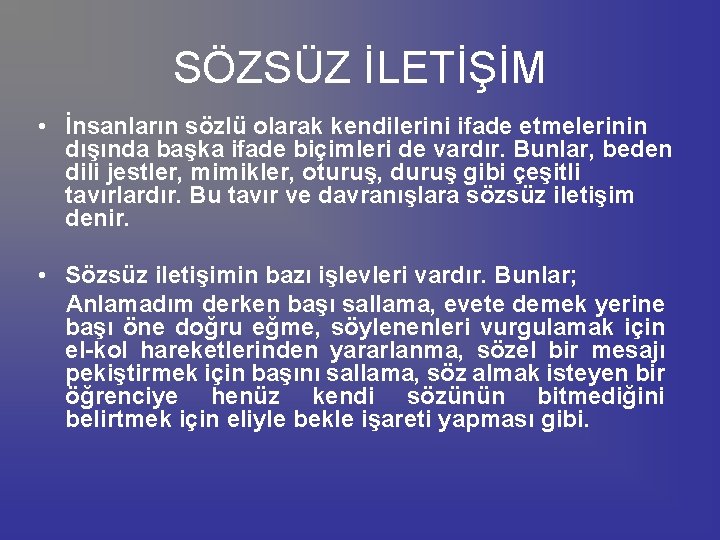 SÖZSÜZ İLETİŞİM

• İnsanların sözlü olarak kendilerini ifade etmelerinin dışında başka ifade biçimleri de vardır. Bunlar, beden dili jestler, mimikler, oturuş, duruş gibi çeşitli tavırlardır. Bu tavır ve davranışlara sözsüz iletişim denir.

• Sözsüz iletişimin bazı işlevleri vardır. Bunlar;

Anlamadım derken başı sallama, evete demek yerine başı öne doğru eğme, söylenenleri vurgulamak için el-kol hareketlerinden yararlanma, sözel bir mesajı pekiştirmek için başını sallama, söz almak isteyen bir öğrenciye henüz kendi sözünün bitmediğini belirtmek için eliyle bekle işareti yapması gibi.